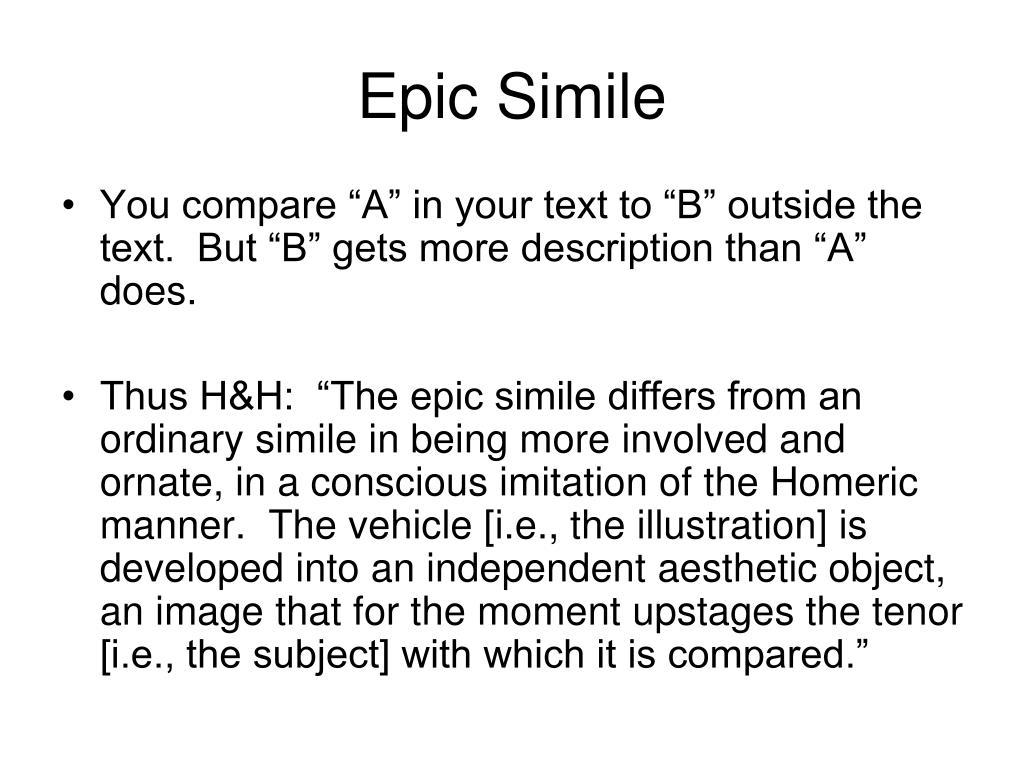 Epic Simile

• You compare “A” in your text to “B” outside the text. But “B” gets more description than “A” does.

• Thus H&H: “The epic simile differs from an ordinary simile in being more involved and ornate, in a conscious imitation of the Homeric manner. The vehicle [i.e., the illustration] is developed into an independent aesthetic object, an image that for the moment upstages the tenor [i.e., the subject] with which it is compared.”